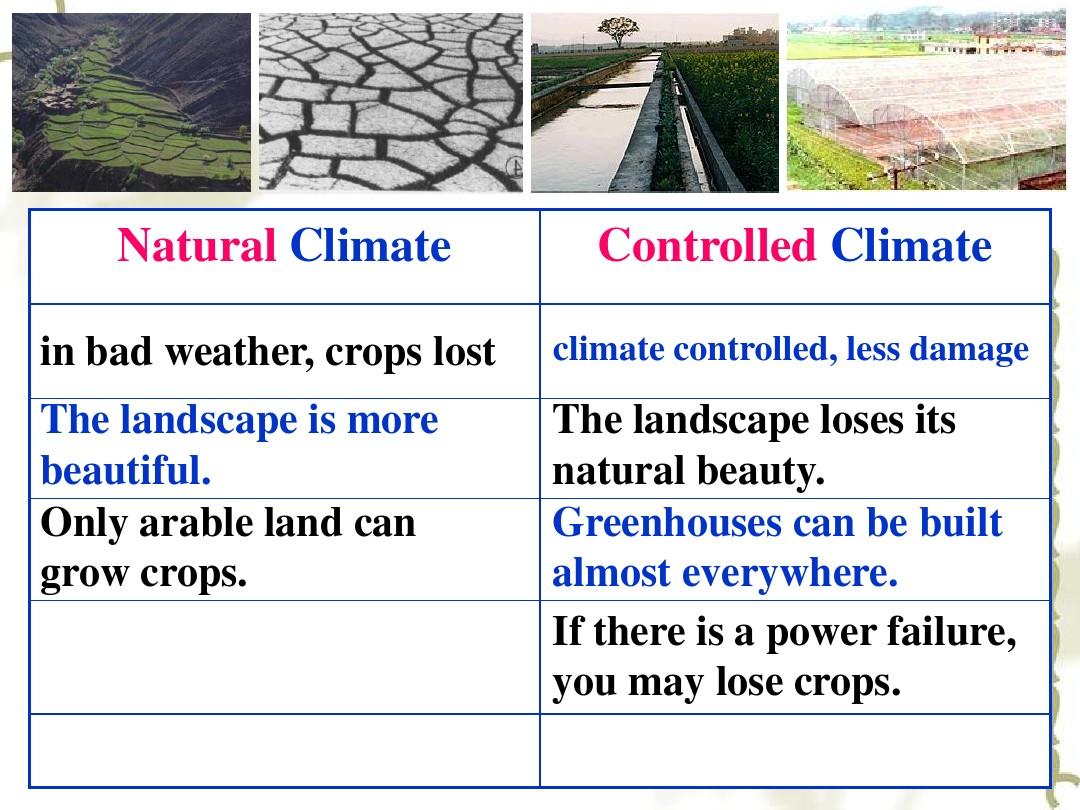 | Natural Climate | Controlled Climate |
|---|---|
| in bad weather, crops lost | climate controlled, less damage |
| The landscape is more beautiful. | The landscape loses its natural beauty. |
| Only arable land can grow crops. | Greenhouses can be built almost everywhere. |
| | If there is a power failure, you may lose crops. |
| | |